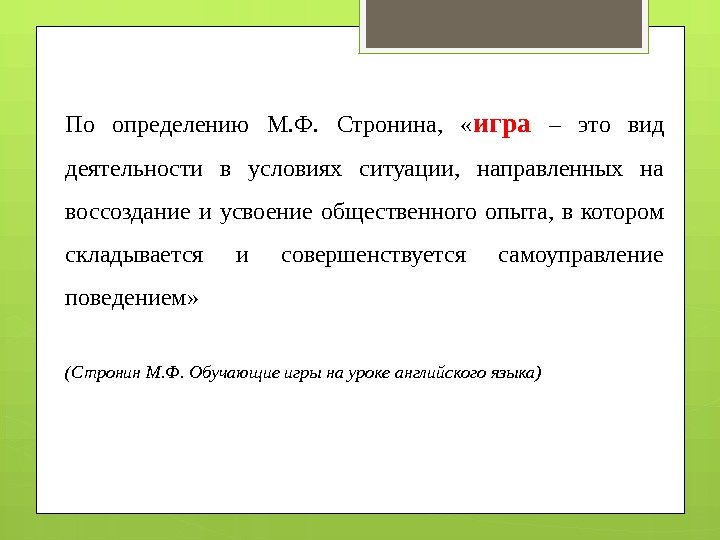 По определению М.Ф. Стронина, «игра – это вид деятельности в условиях ситуации, направленных на воссоздание и усвоение общественного опыта, в котором складывается и совершенствуется самоуправление поведением»

(Стронин М.Ф. Обучающие игры на уроке английского языка)